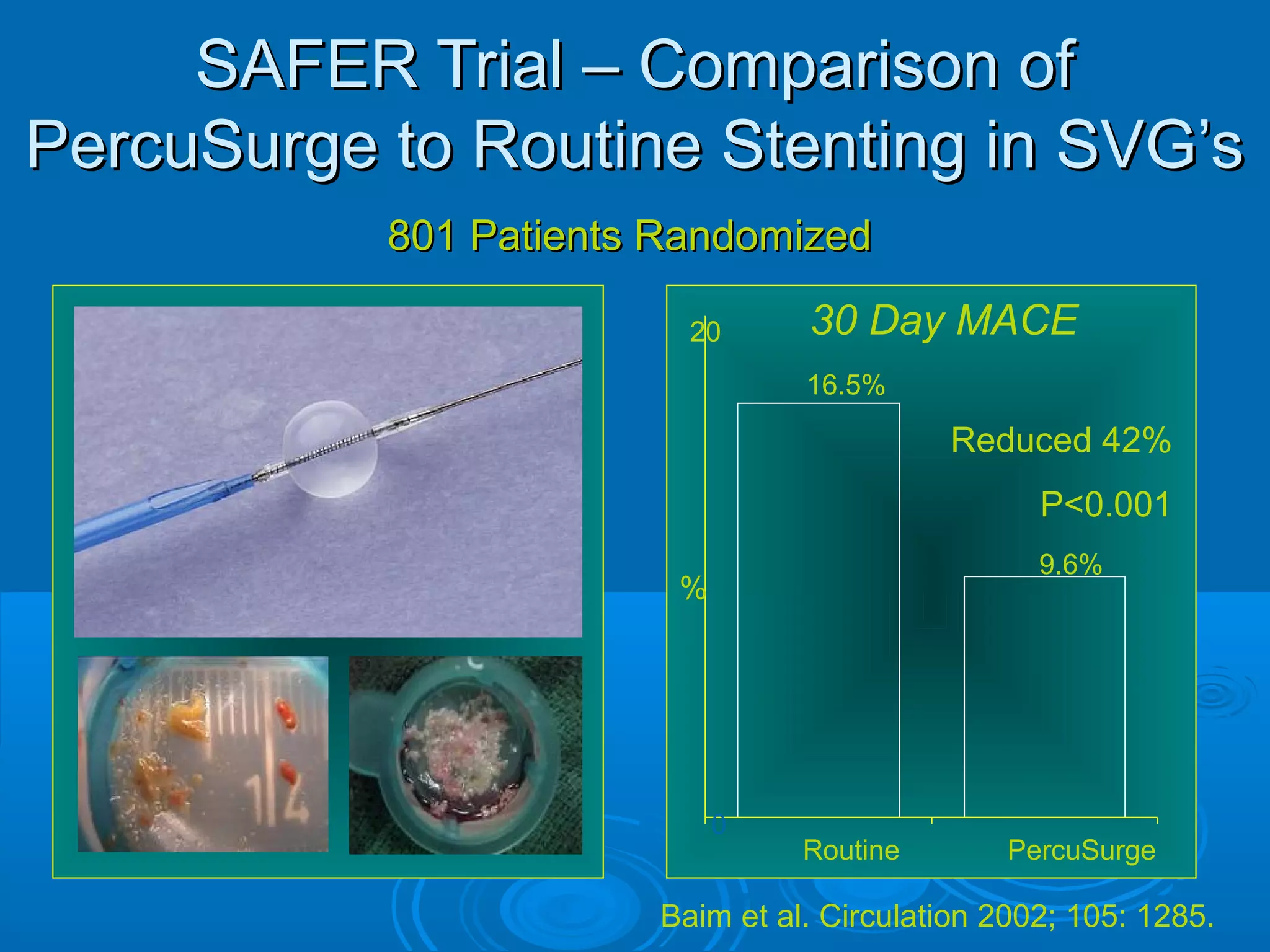 SAFER Trial – Comparison of PercuSurge to Routine Stenting in SVG's

801 Patients Randomized

14

30 Day MACE

20

16.5%

Reduced 42%

P<0.001

9.6%

%

0

Routine

PercuSurge

Baim et al. Circulation 2002; 105: 1285.